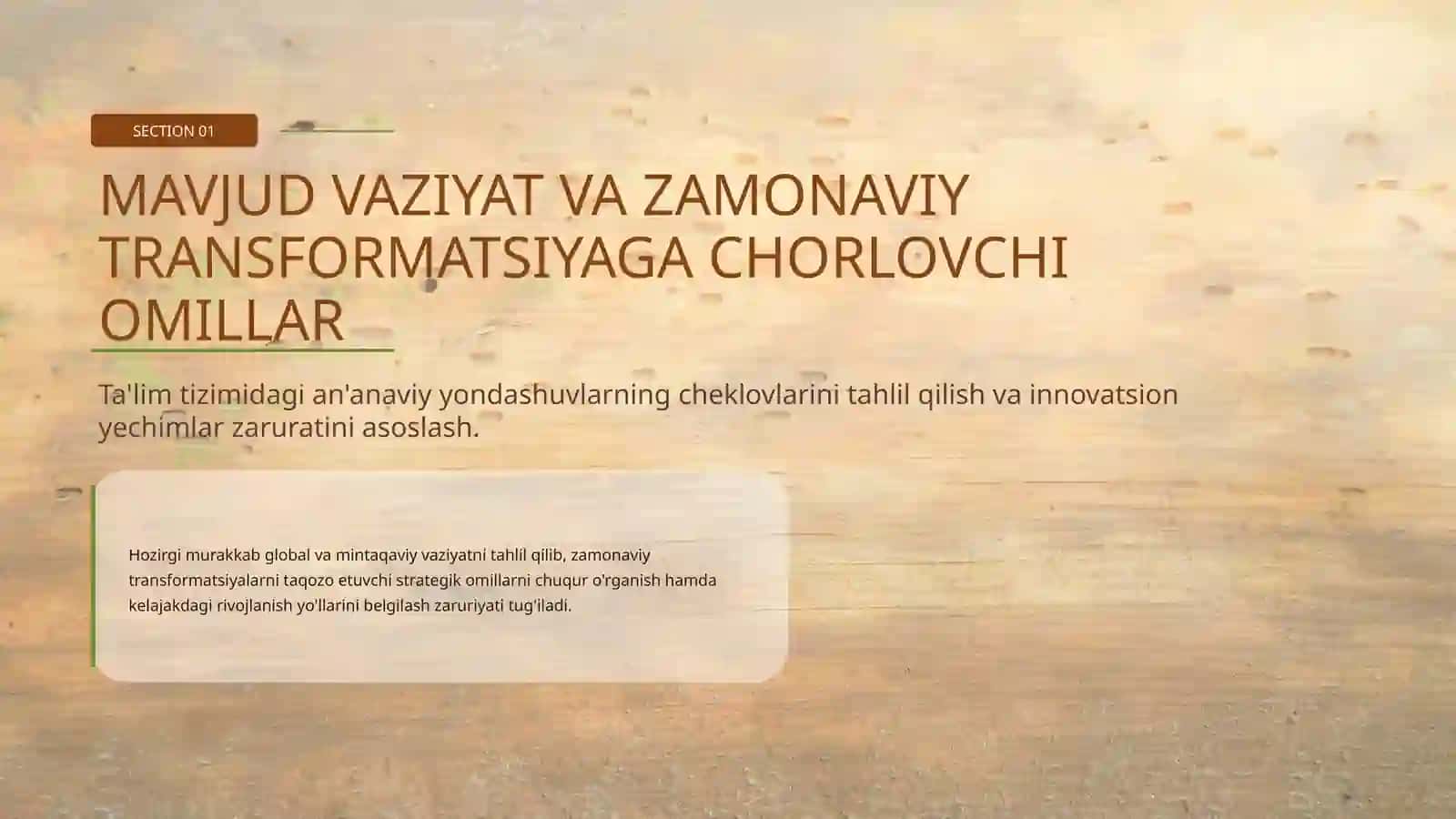 SECTION 01

MAVJUD VAZIYAT VA ZAMONAVIY TRANSFORMATSIYAGA CHORLOVCHI OMILLAR

Ta'lim tizimidagi an'anaviy yondashuvlarning cheklovlarini tahlil qilish va innovatsion yechimlar zaruratini asoslash.

Hozirgi murakkab global va mintaqaviy vaziyatni tahlil qilib, zamonaviy transformatsiyalarni taqozo etuvchi strategik omillarni chuqur o'rganish hamda kelajakdagi rivojlanish yo'llarini belgilash zaruriyati tug'iladi.